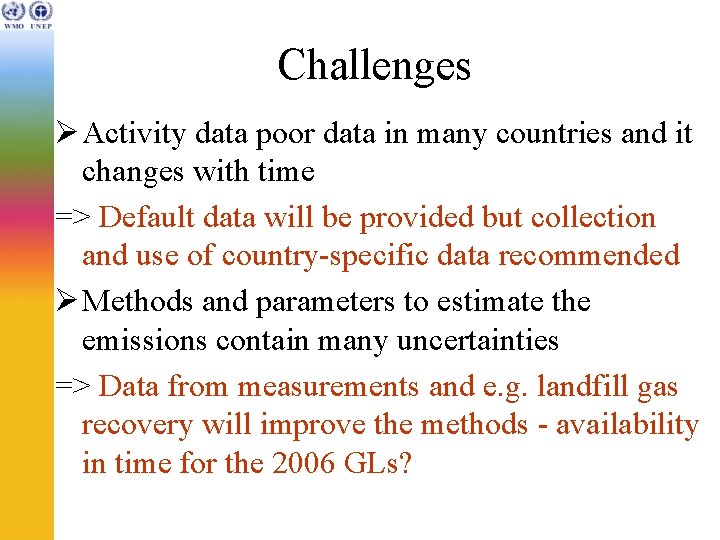 WMO UNEP

Challenges

➢ Activity data poor data in many countries and it changes with time

=> Default data will be provided but collection and use of country-specific data recommended

➢ Methods and parameters to estimate the emissions contain many uncertainties

=> Data from measurements and e.g. landfill gas recovery will improve the methods - availability in time for the 2006 GLs?